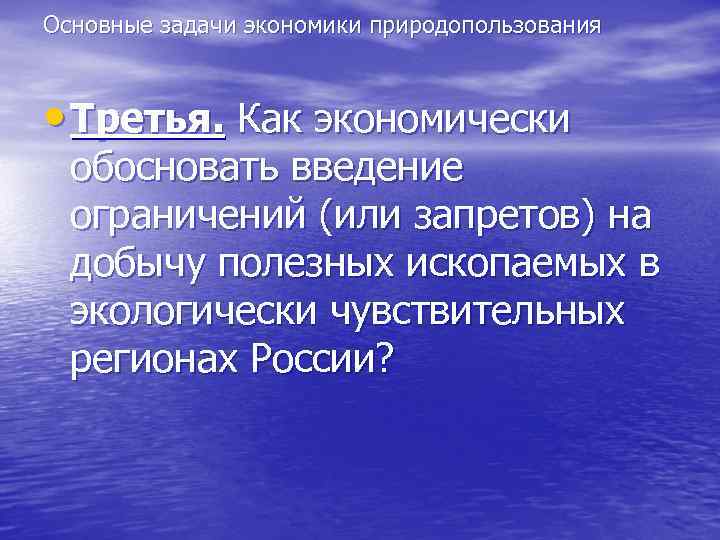 Основные задачи экономики природопользования

• Третья. Как экономически обосновать введение ограничений (или запретов) на добычу полезных ископаемых в экологически чувствительных регионах России?